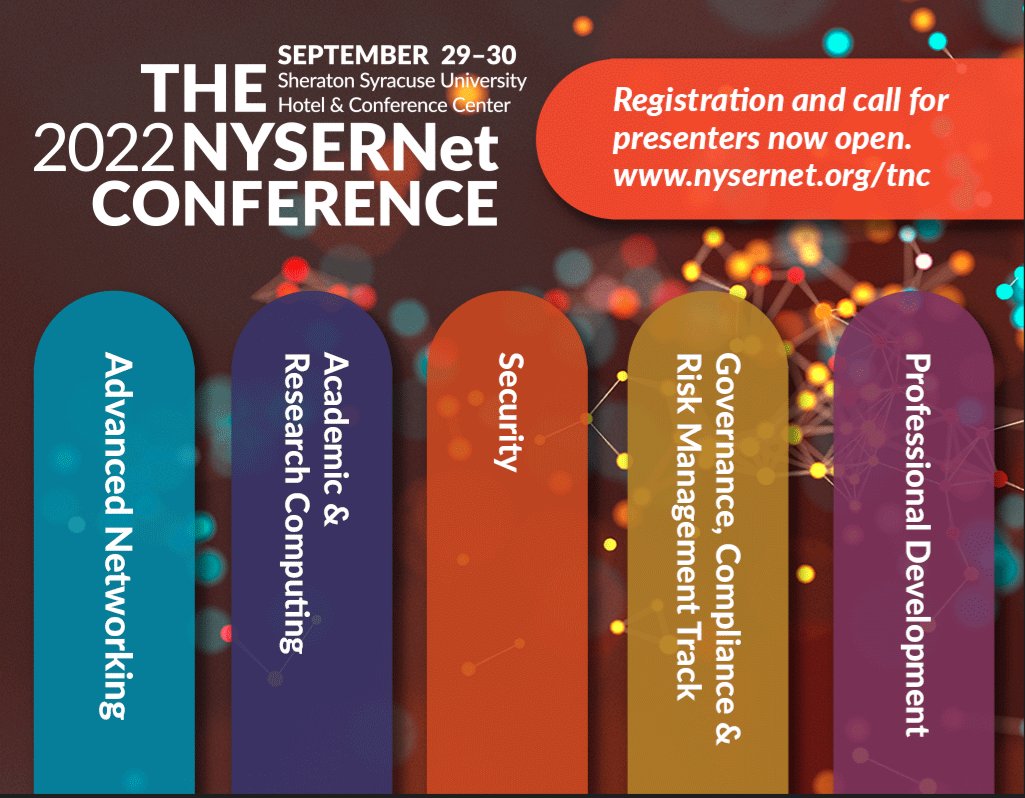 THE 2022 NYSERNet CONFERENCE

SEPTEMBER 29–30
Sheraton Syracuse University Hotel & Conference Center

Registration and call for presenters now open.
www.nysernet.org/tnc

Advanced Networking

Academic & Research Computing

Security

Governance, Compliance & Risk Management Track

Professional Development